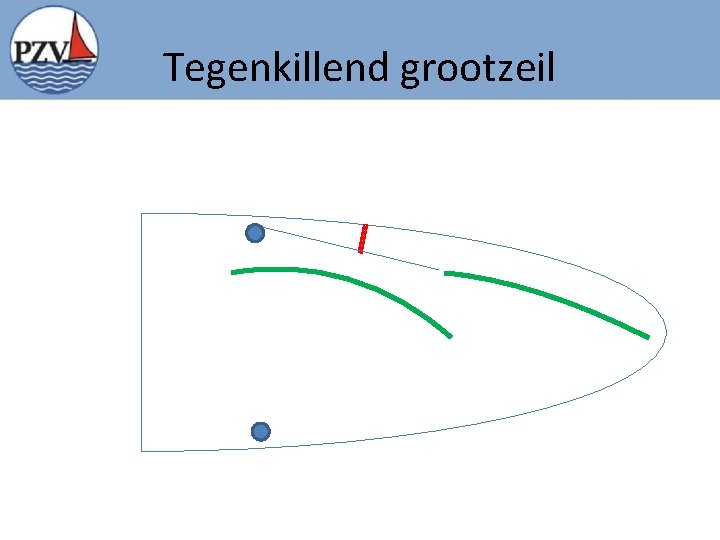 PZV

Tegenkillend grootzeil